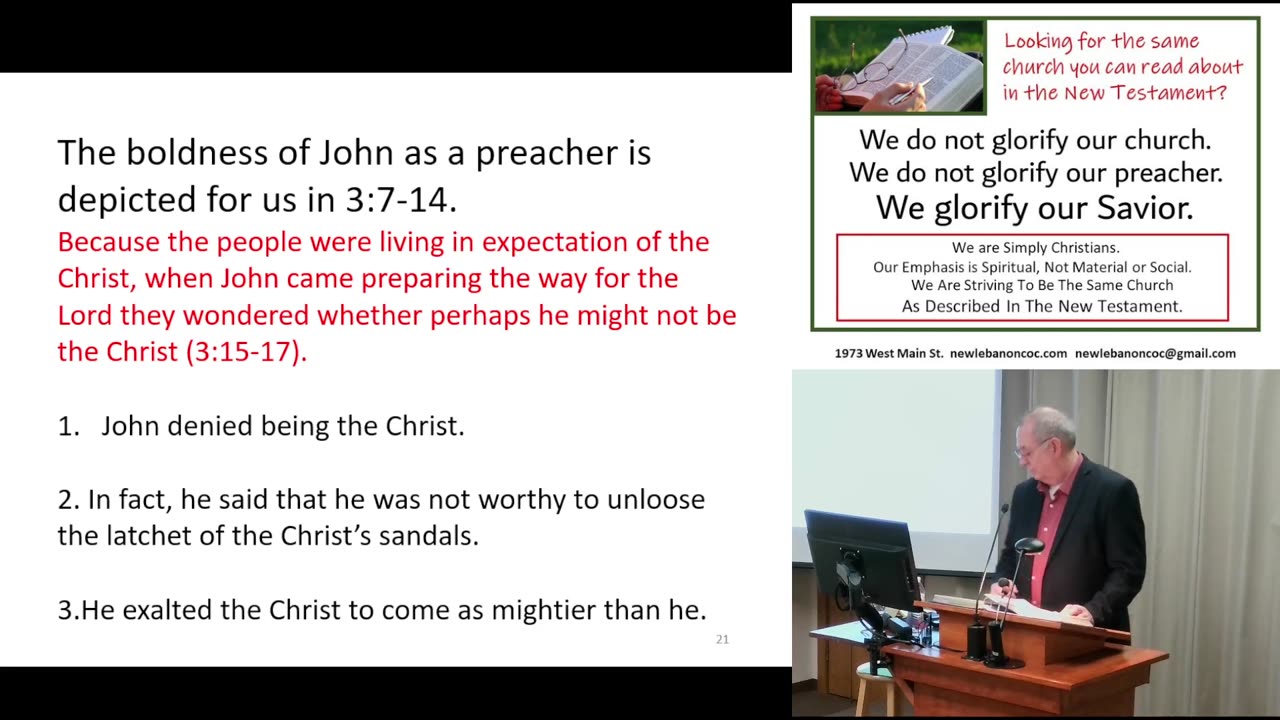 The boldness of John as a preacher is depicted for us in 3:7-14.

Because the people were living in expectation of the Christ, when John came preparing the way for the Lord they wondered whether perhaps he might not be the Christ (3:15-17).

1. John denied being the Christ.

2. In fact, he said that he was not worthy to unloose the latchet of the Christ's sandals.

3.He exalted the Christ to come as mightier than he.

21

Looking for the same church you can read about in the New Testament?

We do not glorify our church.
We do not glorify our preacher.
We glorify our Savior.

We are Simply Christians.
Our Emphasis is Spiritual, Not Material or Social.
We Are Striving To Be The Same Church
As Described In The New Testament.

1973 West Main St. newlebanoncoc.com newlebanoncoc@gmail.com